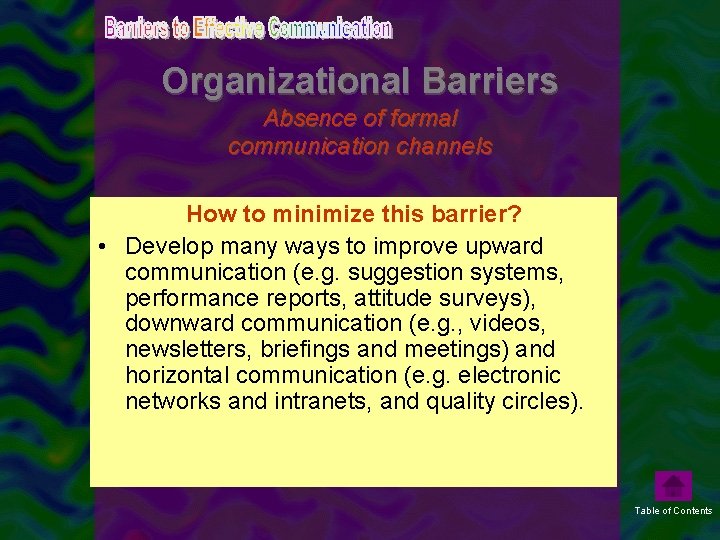 Barriers to Effective Communication

Organizational Barriers

Absence of formal communication channels

How to minimize this barrier?

• Develop many ways to improve upward communication (e.g. suggestion systems, performance reports, attitude surveys), downward communication (e.g., videos, newsletters, briefings and meetings) and horizontal communication (e.g. electronic networks and intranets, and quality circles).

Table of Contents